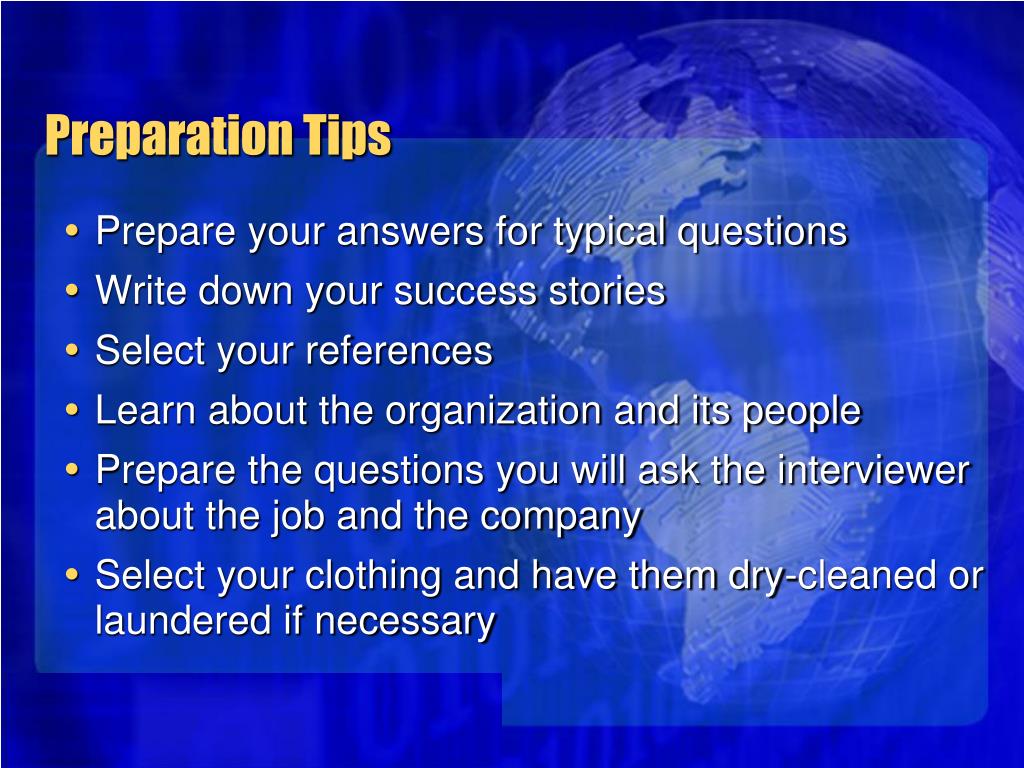 Preparation Tips

• Prepare your answers for typical questions
• Write down your success stories
• Select your references
• Learn about the organization and its people
• Prepare the questions you will ask the interviewer about the job and the company
• Select your clothing and have them dry-cleaned or laundered if necessary